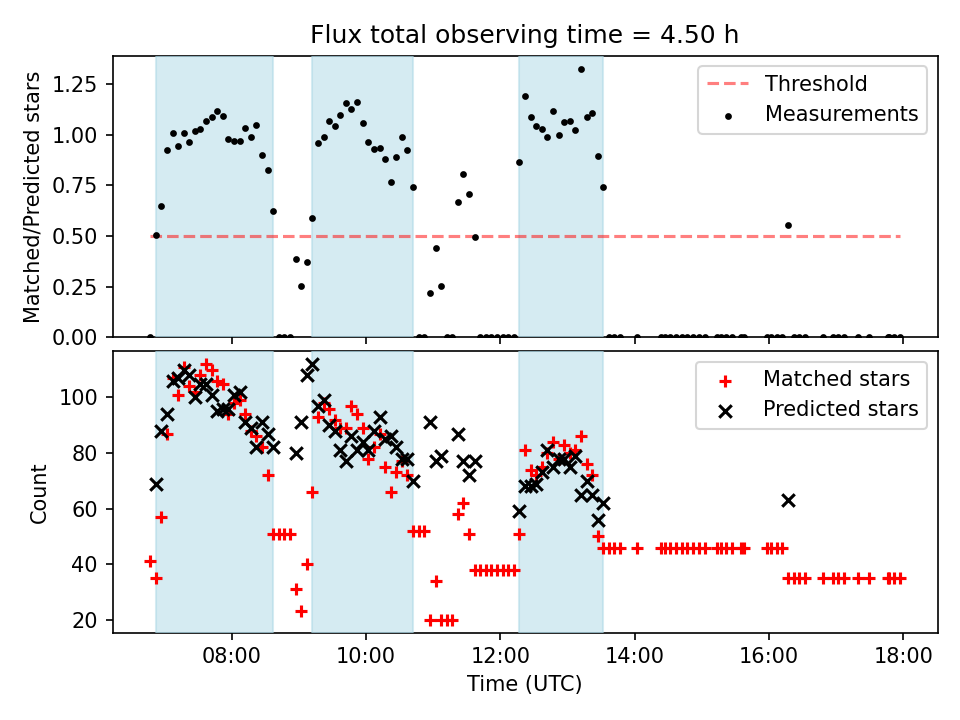 Flux total observing time = 4.50 h

Matched/Predicted stars

1.25
1.00
0.75
0.50
0.25
0.00

Threshold
Measurements

Count

100
80
60
40
20

Matched stars
Predicted stars

08:00
10:00
12:00
14:00
16:00
18:00

Time (UTC)